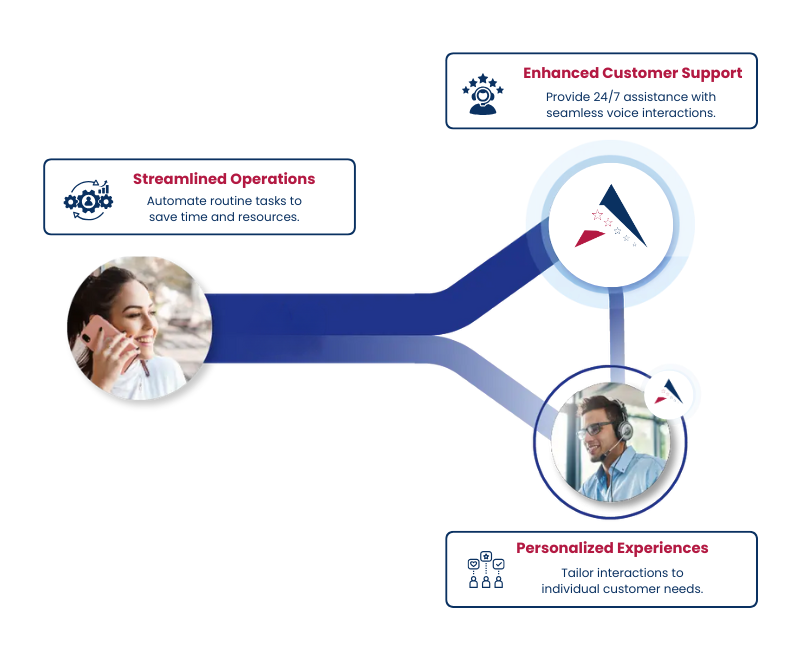 Enhanced Customer Support
Provide 24/7 assistance with seamless voice interactions.

Streamlined Operations
Automate routine tasks to save time and resources.

Personalized Experiences
Tailor interactions to individual customer needs.